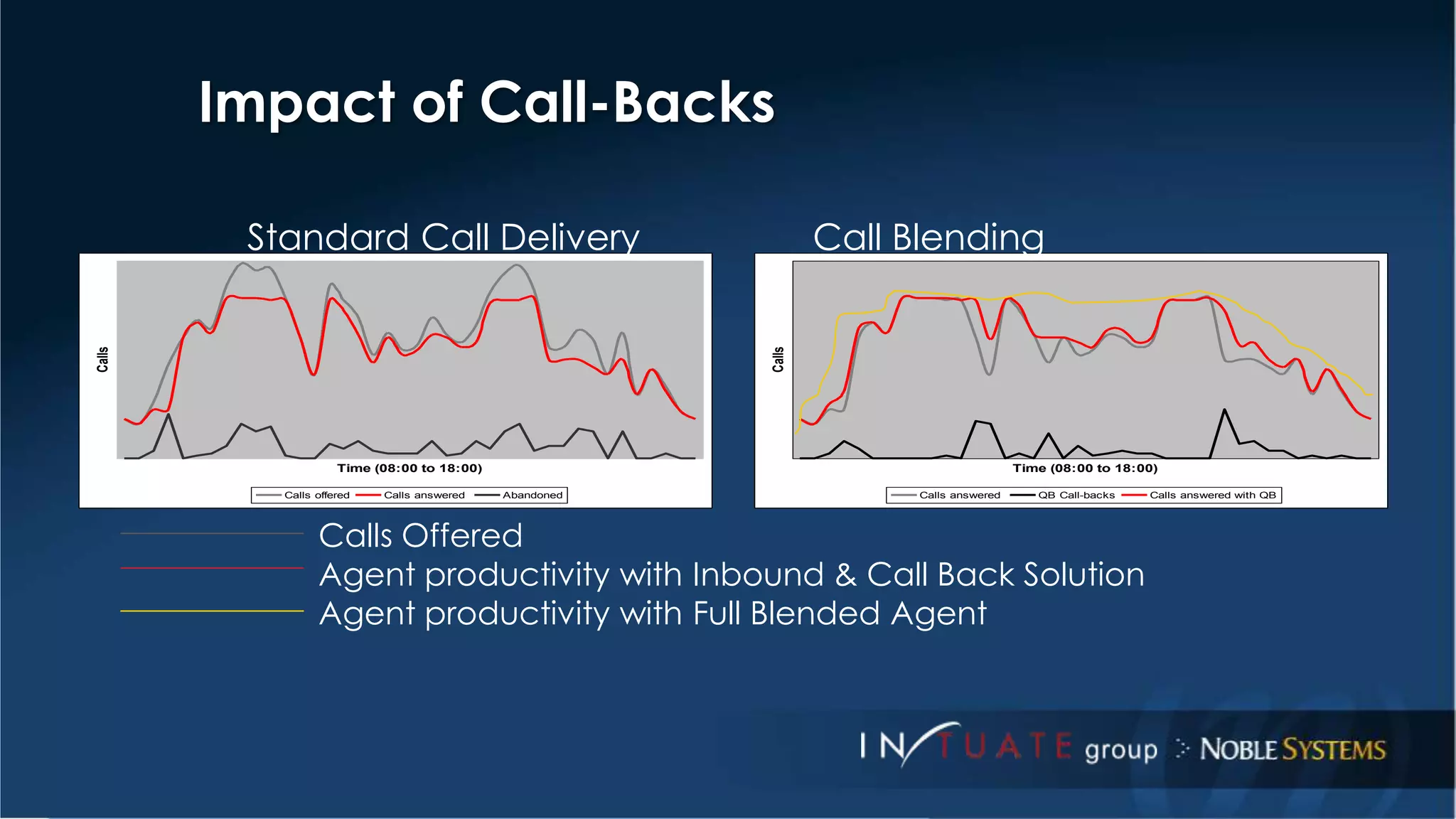 Impact of Call-Backs

Standard Call Delivery

Calls

Time (08:00 to 18:00)

Calls offered Calls answered Abandoned

Call Blending

Calls

Time (08:00 to 18:00)

Calls answered QB Call-backs Calls answered with QB

Calls Offered
Agent productivity with Inbound & Call Back Solution
Agent productivity with Full Blended Agent

INTUATE group NOBLE SYSTEMS